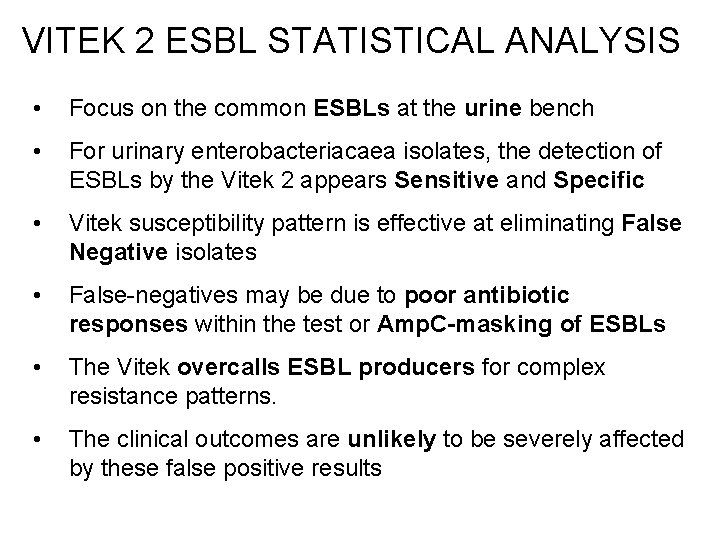 VITEK 2 ESBL STATISTICAL ANALYSIS

• Focus on the common ESBLs at the urine bench

• For urinary enterobacteriacaea isolates, the detection of ESBLs by the Vitek 2 appears Sensitive and Specific

• Vitek susceptibility pattern is effective at eliminating False Negative isolates

• False-negatives may be due to poor antibiotic responses within the test or AmpC-masking of ESBLs

• The Vitek overcalls ESBL producers for complex resistance patterns.

• The clinical outcomes are unlikely to be severely affected by these false positive results